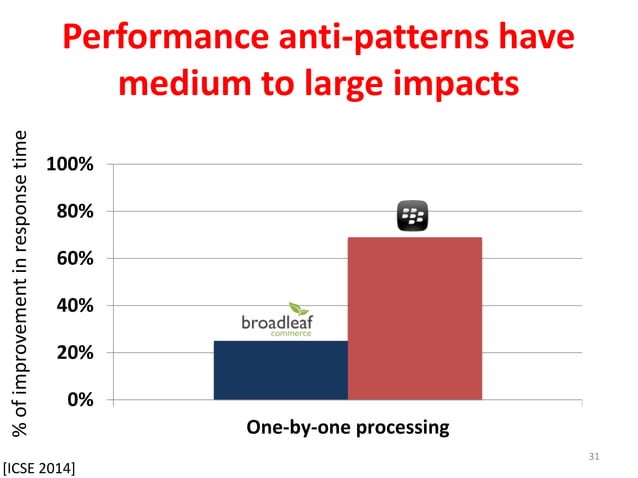 Performance anti-patterns have medium to large impacts

% of improvement in response time

100%
80%
60%
40%
20%
0%

broadleaf
commerce

One-by-one processing

31

[ICSE 2014]